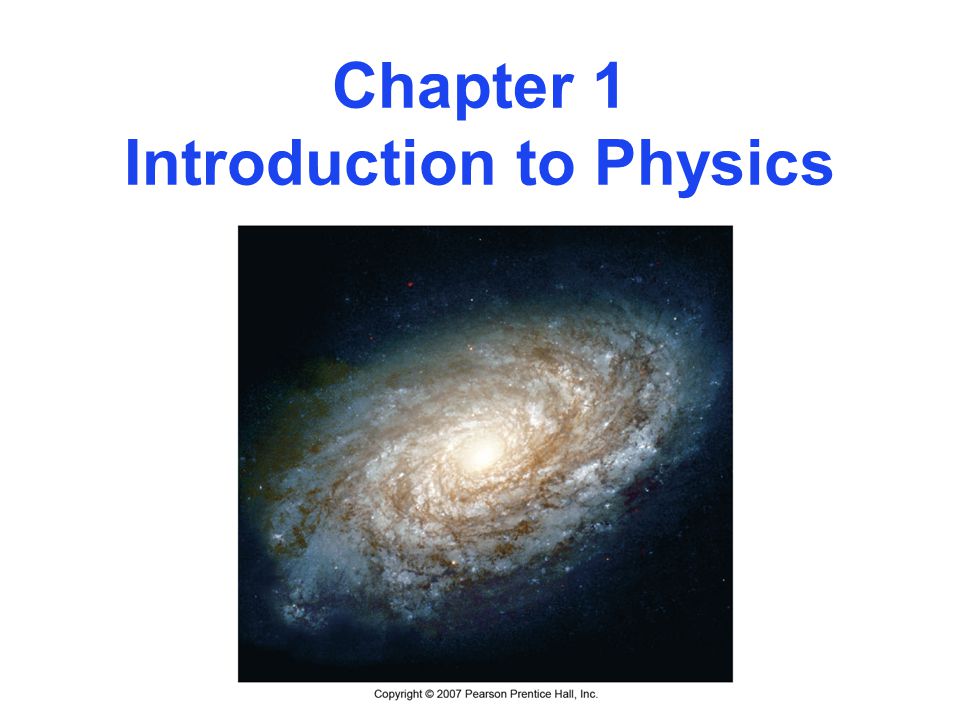 Chapter 1
Introduction to Physics

Copyright © 2007 Pearson Prentice Hall, Inc.